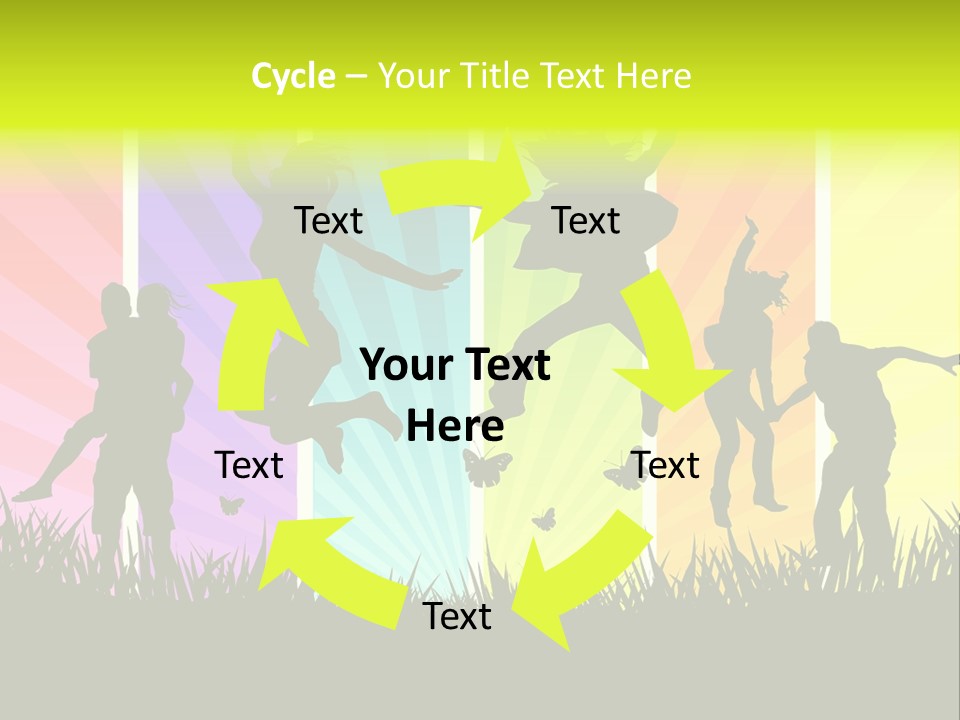 Cycle – Your Title Text Here

Text

Text

Your Text Here

Text

Text

Text